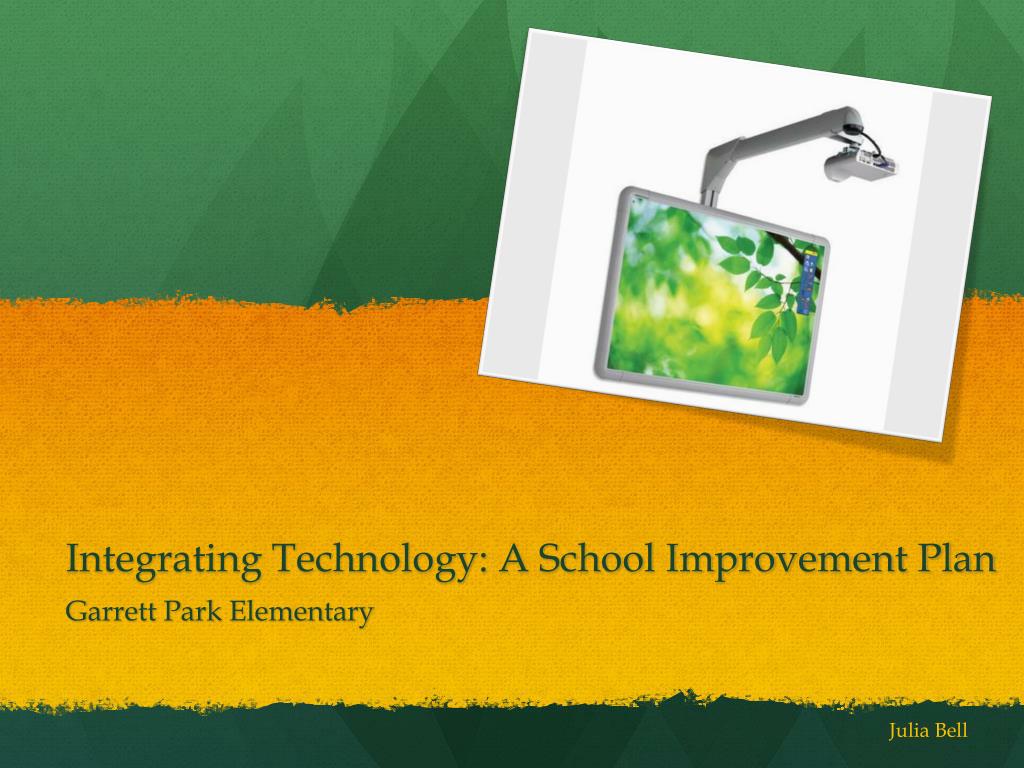 Integrating Technology: A School Improvement Plan

Garrett Park Elementary

Julia Bell